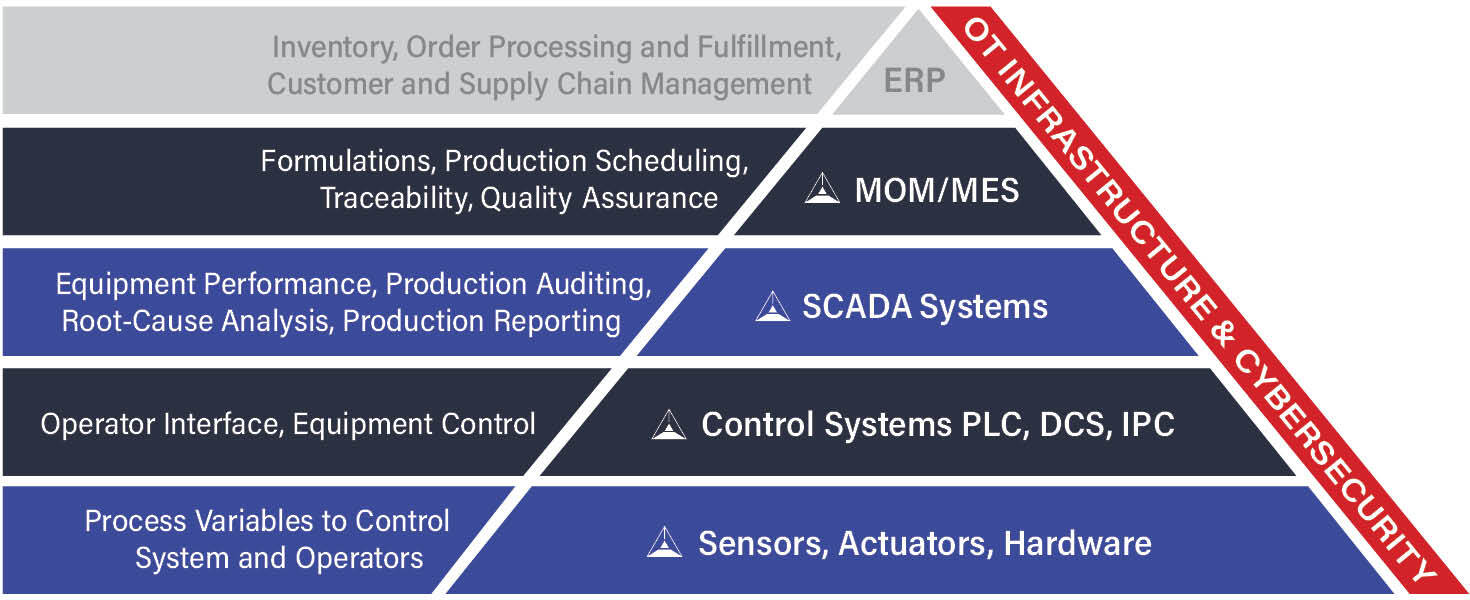 Inventory, Order Processing and Fulfillment, Customer and Supply Chain Management

ERP

Formulations, Production Scheduling, Traceability, Quality Assurance

MOM/MES

Equipment Performance, Production Auditing, Root-Cause Analysis, Production Reporting

SCADA Systems

Operator Interface, Equipment Control

Control Systems PLC, DCS, IPC

Process Variables to Control System and Operators

Sensors, Actuators, Hardware

OT INFRASTRUCTURE & CYBERSECURITY